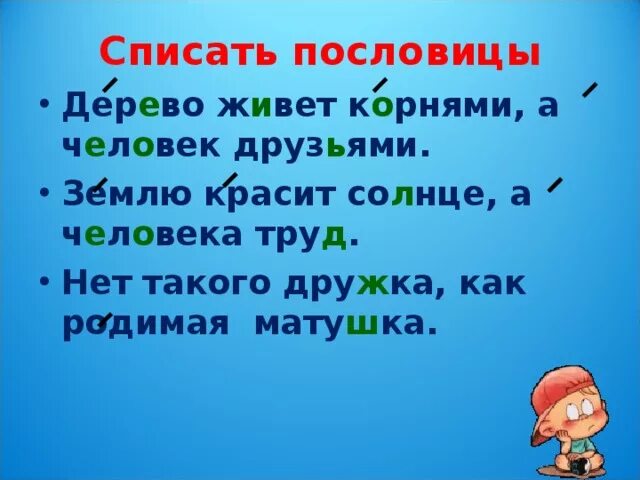 Списать пословицы

• Дерево живет корнями, а человек друзьями.

• Землю красит солнце, а человека труд.

• Нет такого дружка, как родимая матушка.